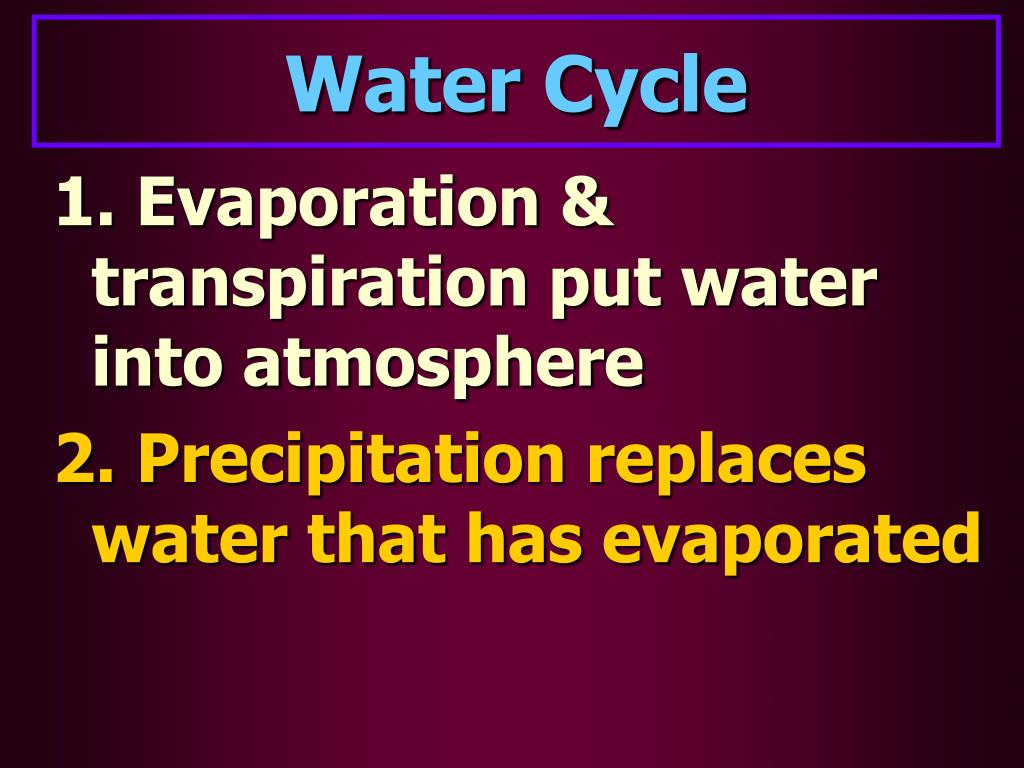 Water Cycle

1. Evaporation & transpiration put water into atmosphere

2. Precipitation replaces water that has evaporated